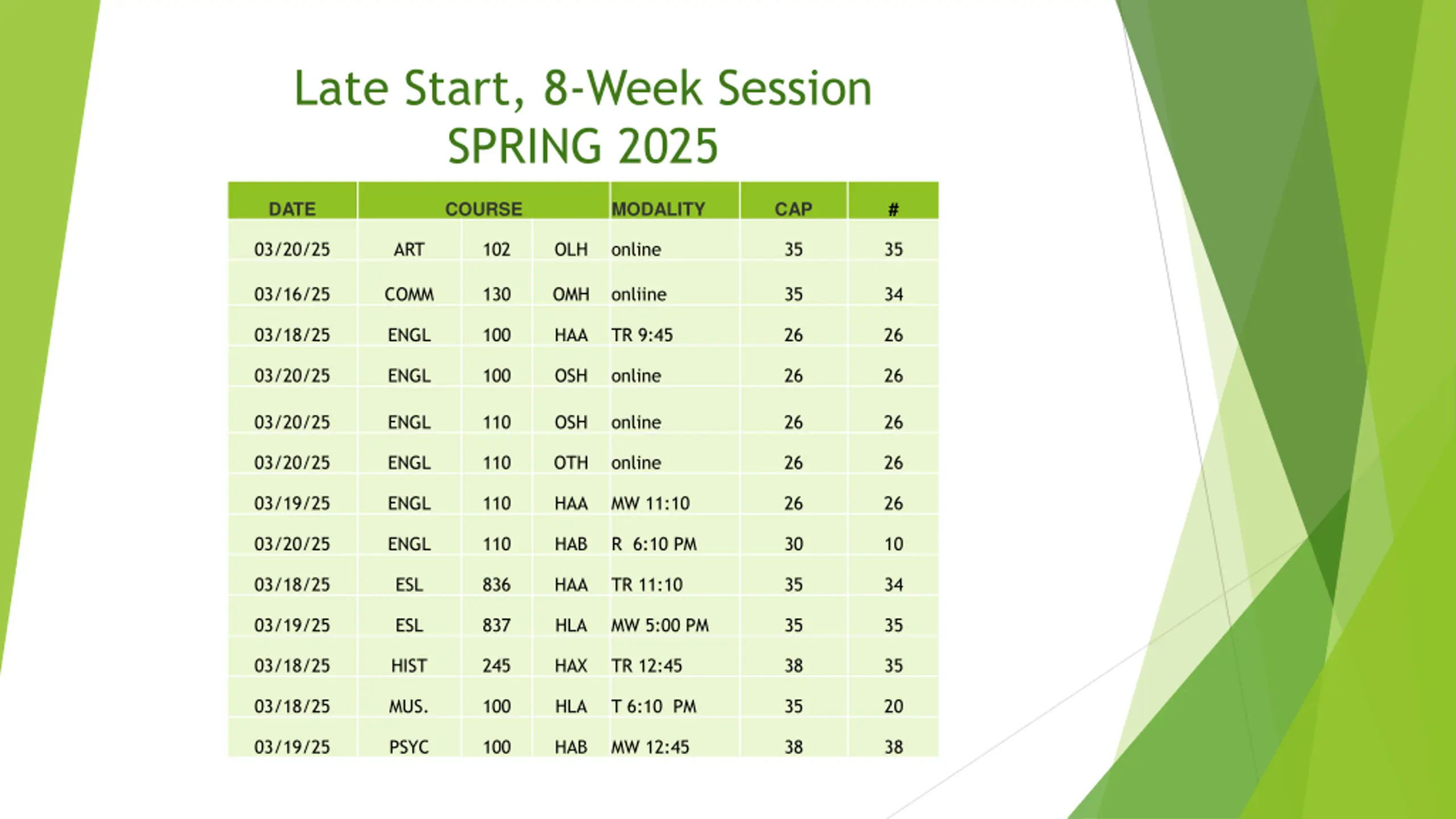 Late Start, 8-Week Session
SPRING 2025

| DATE | COURSE | | | MODALITY | CAP | # |
|---|---|---|---|---|---|---|
| 03/20/25 | ART | 102 | OLH | online | 35 | 35 |
| 03/16/25 | COMM | 130 | OMH | onliine | 35 | 34 |
| 03/18/25 | ENGL | 100 | HAA | TR 9:45 | 26 | 26 |
| 03/20/25 | ENGL | 100 | OSH | online | 26 | 26 |
| 03/20/25 | ENGL | 110 | OSH | online | 26 | 26 |
| 03/20/25 | ENGL | 110 | OTH | online | 26 | 26 |
| 03/19/25 | ENGL | 110 | HAA | MW 11:10 | 26 | 26 |
| 03/20/25 | ENGL | 110 | HAB | R 6:10 PM | 30 | 10 |
| 03/18/25 | ESL | 836 | HAA | TR 11:10 | 35 | 34 |
| 03/19/25 | ESL | 837 | HLA | MW 5:00 PM | 35 | 35 |
| 03/18/25 | HIST | 245 | HAX | TR 12:45 | 38 | 35 |
| 03/18/25 | MUS. | 100 | HLA | T 6:10 PM | 35 | 20 |
| 03/19/25 | PSYC | 100 | HAB | MW 12:45 | 38 | 38 |